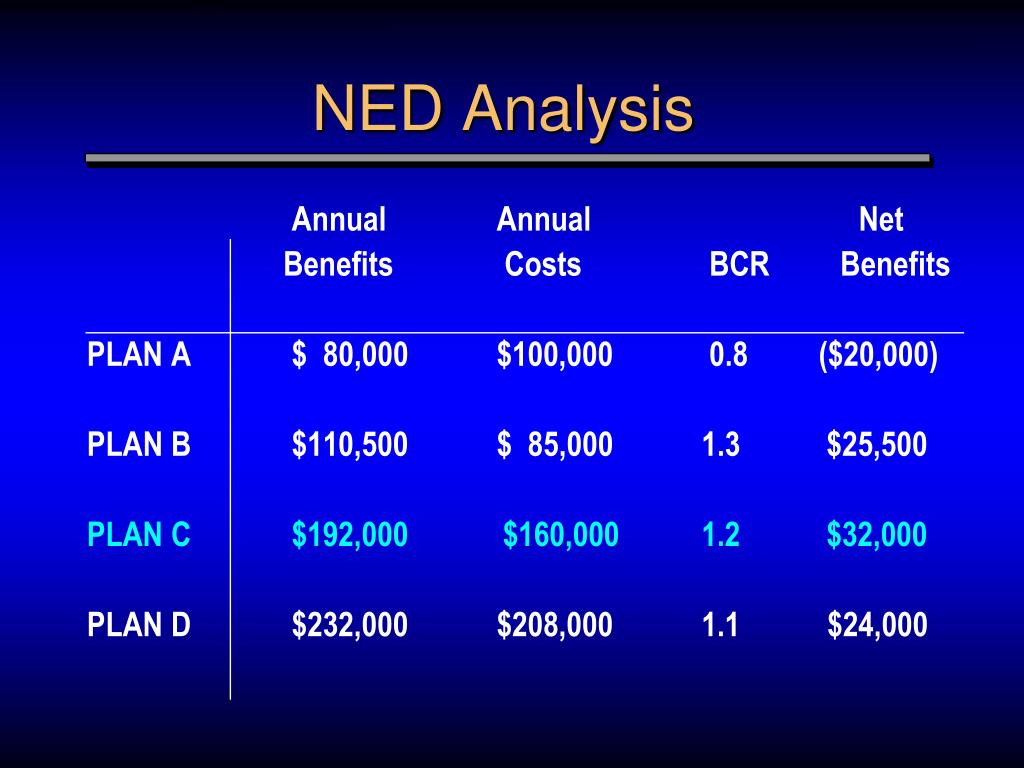 NED Analysis

| | Annual Benefits | Annual Costs | BCR | Net Benefits |
|---|---|---|---|---|
| PLAN A | \$ 80,000 | \$100,000 | 0.8 | (\$20,000) |
| PLAN B | \$110,500 | \$ 85,000 | 1.3 | \$25,500 |
| PLAN C | \$192,000 | \$160,000 | 1.2 | \$32,000 |
| PLAN D | \$232,000 | \$208,000 | 1.1 | \$24,000 |